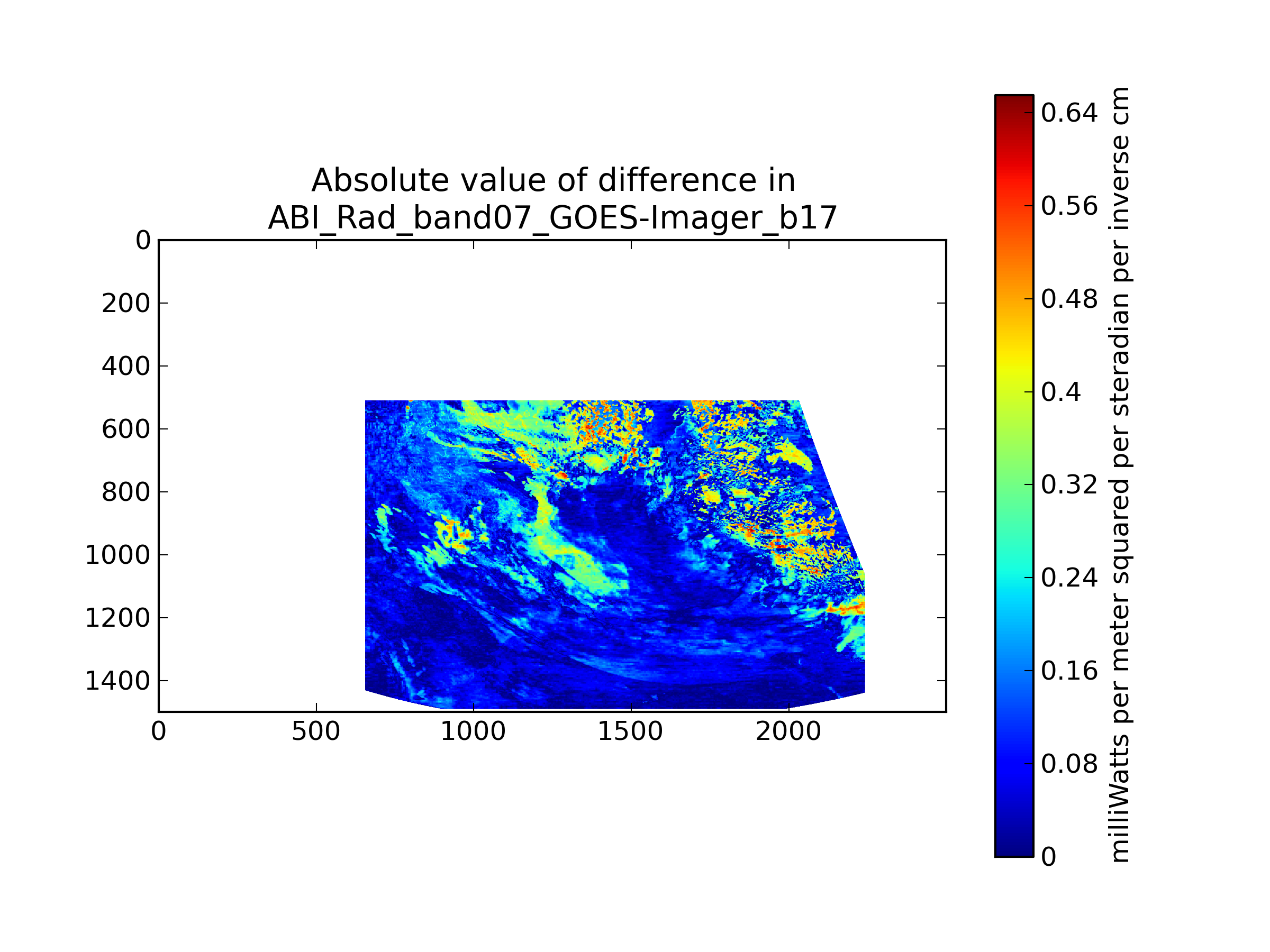 Absolute value of difference in
ABI_Rad_band07_GOES-Imager_b17

0
200
400
600
800
1000
1200
1400

0
500
1000
1500
2000

0.64
0.56
0.48
0.4
0.32
0.24
0.16
0.08
0

milliWatts per meter squared per steradian per inverse cm